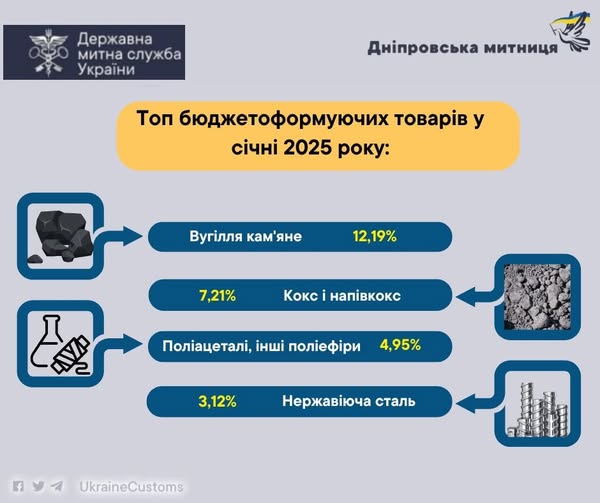 Державна митна служба України

Дніпровська митниця

Топ бюджетоформуючих товарів у січні 2025 року:

Вугілля кам'яне 12,19%

7,21% Кокс і напівкокс

Поліацеталі, інші поліефіри 4,95%

3,12% Нержавіюча сталь

UkraineCustoms